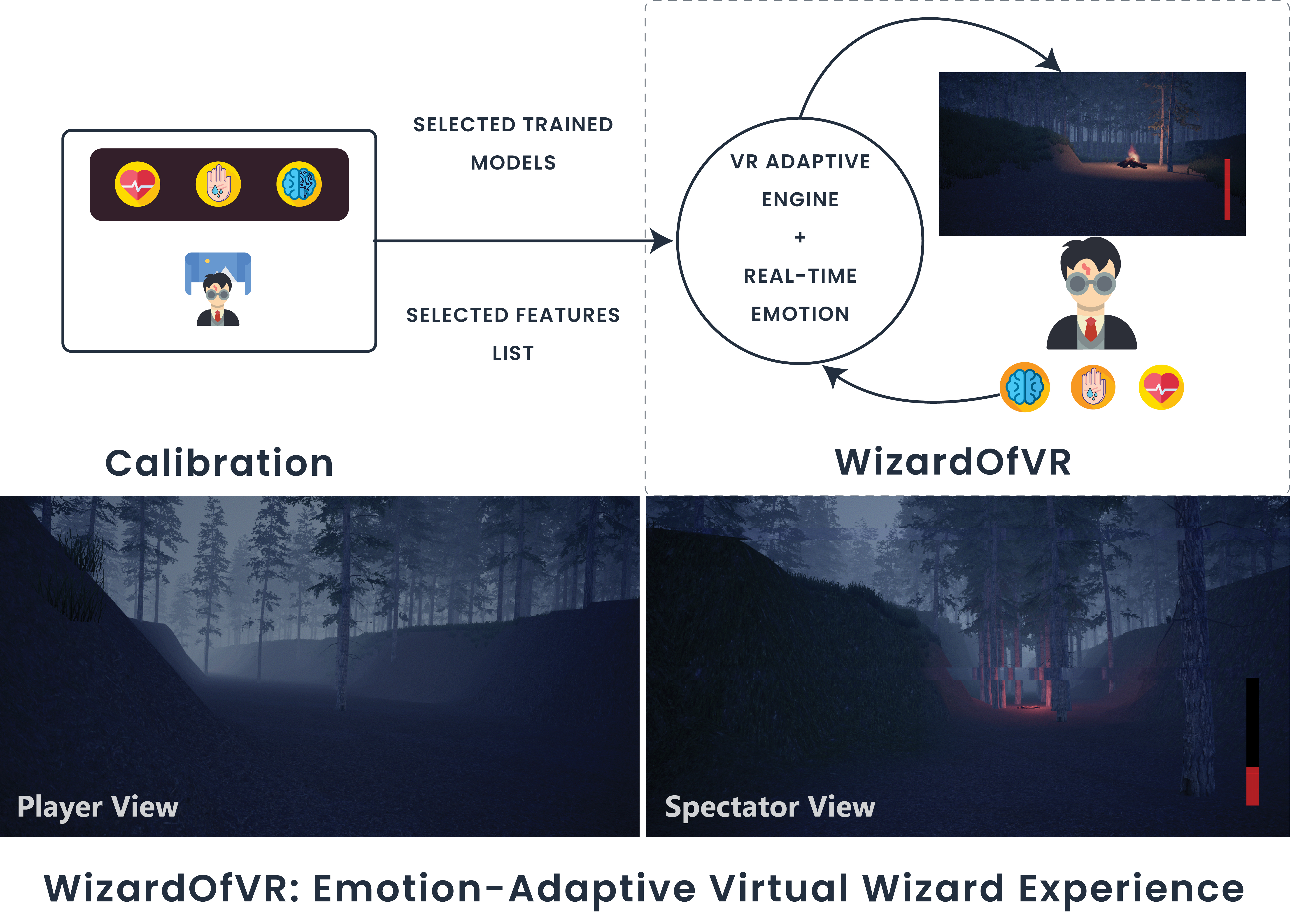 SELECTED TRAINED MODELS

SELECTED FEATURES LIST

VR ADAPTIVE ENGINE + REAL-TIME EMOTION

Calibration

WizardOfVR

Player View

Spectator View

WizardOfVR: Emotion-Adaptive Virtual Wizard Experience